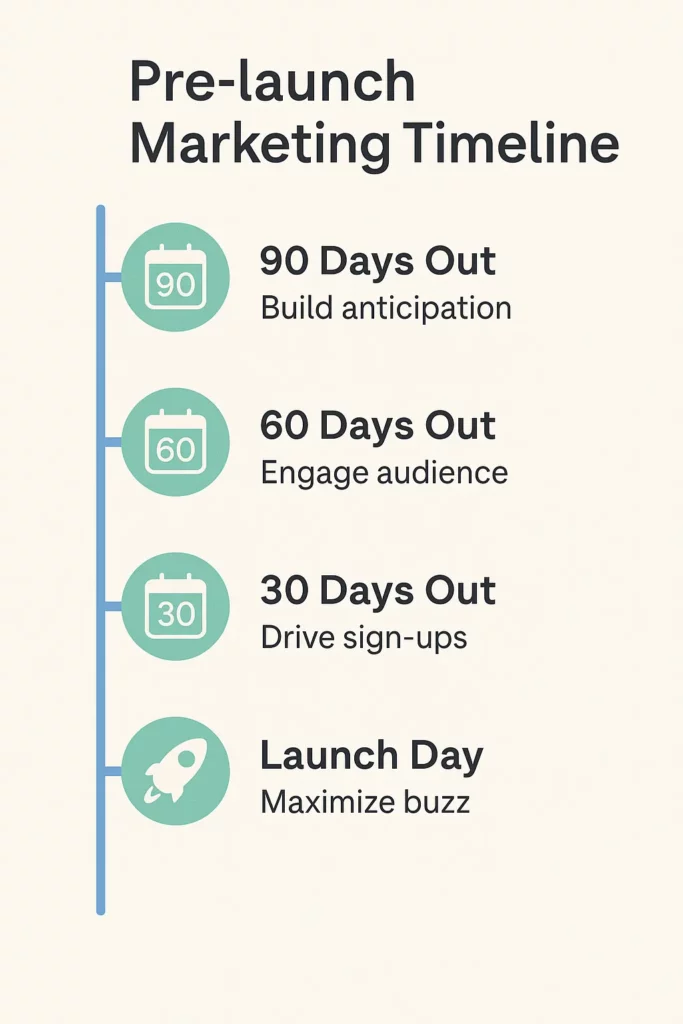 Pre-launch Marketing Timeline

90

90 Days Out
Build anticipation

60

60 Days Out
Engage audience

30

30 Days Out
Drive sign-ups

Launch Day
Maximize buzz